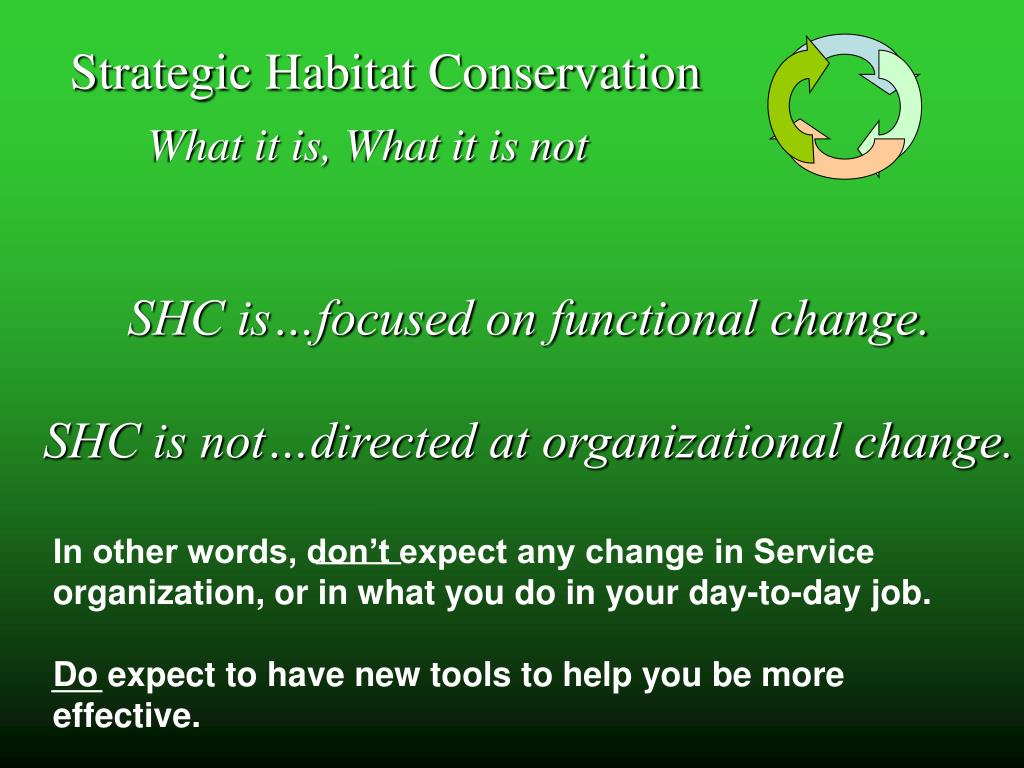 Strategic Habitat Conservation

What it is, What it is not

SHC is…focused on functional change.

SHC is not…directed at organizational change.

In other words, don't expect any change in Service organization, or in what you do in your day-to-day job.

Do expect to have new tools to help you be more effective.